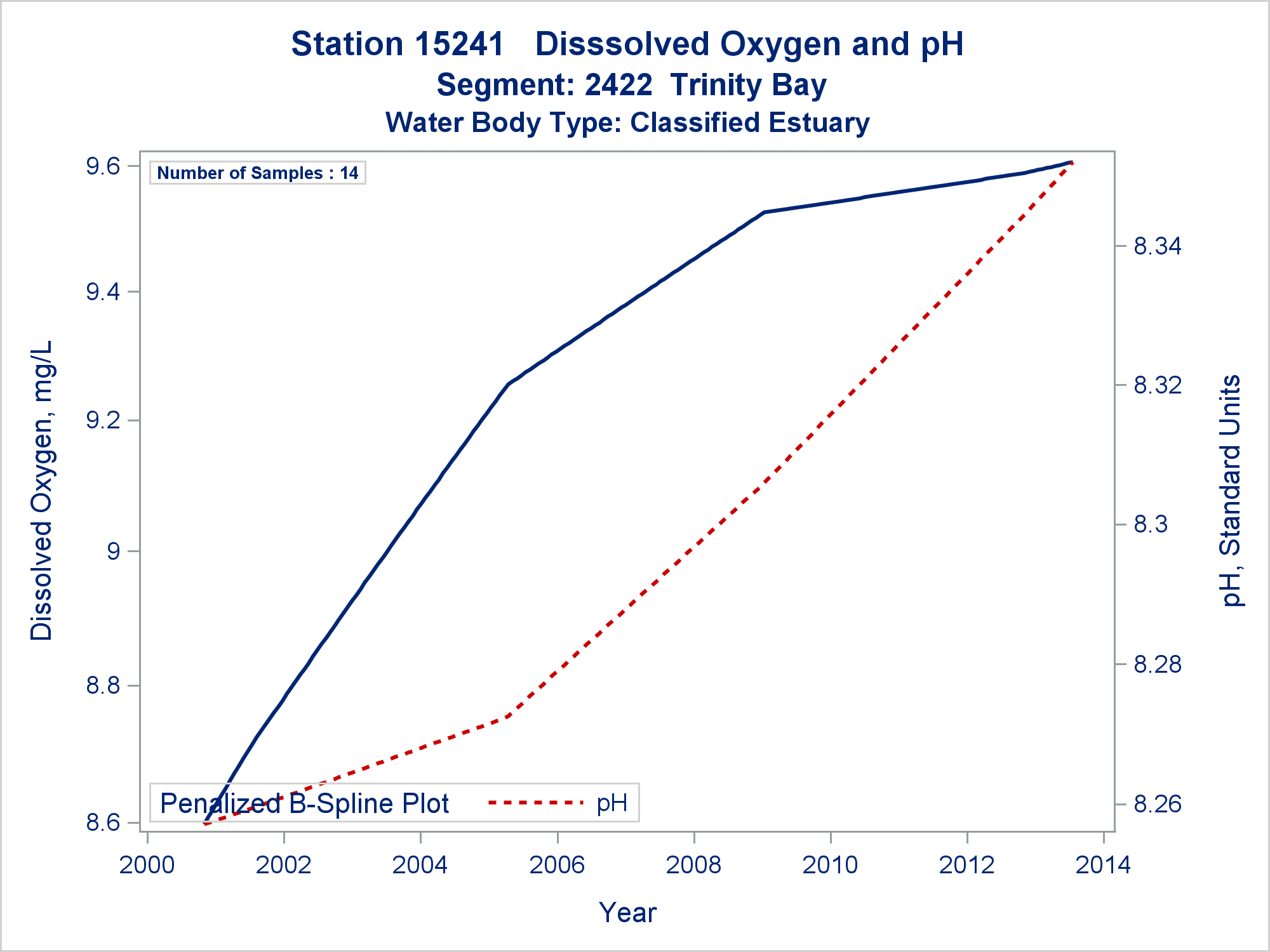 Station 15241 Disssolved Oxygen and pH
Segment: 2422 Trinity Bay
Water Body Type: Classified Estuary

Number of Samples : 14

Dissolved Oxygen, mg/L

9.6
9.4
9.2
9
8.8
8.6

pH, Standard Units

8.34
8.32
8.3
8.28
8.26

Penalized B-Spline Plot pH

2000 2002 2004 2006 2008 2010 2012 2014

Year